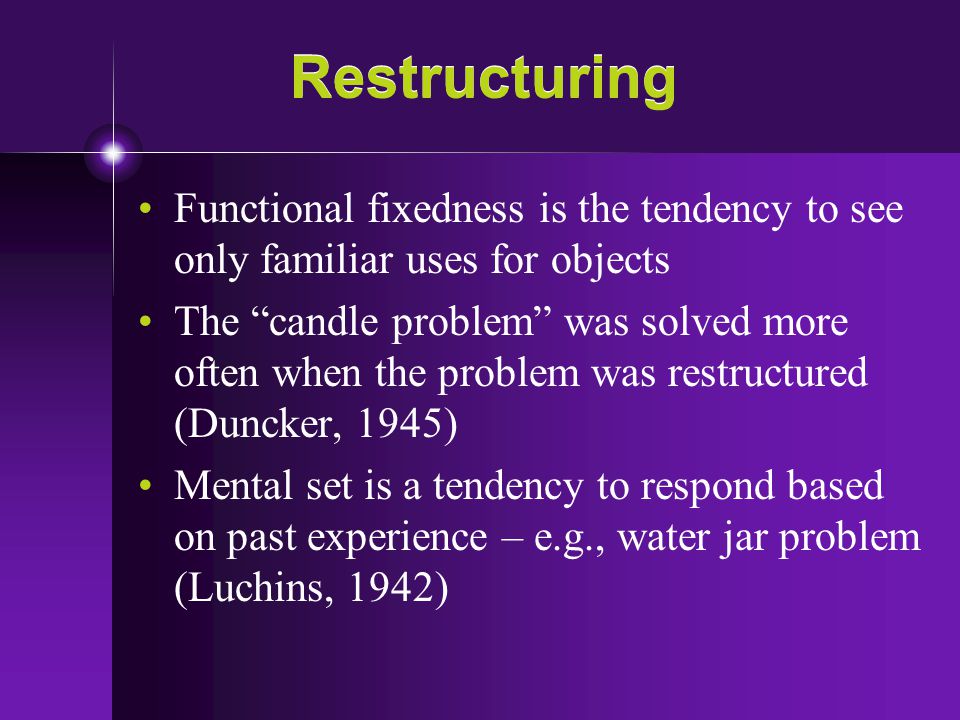 Restructuring

• Functional fixedness is the tendency to see only familiar uses for objects

• The “candle problem” was solved more often when the problem was restructured (Duncker, 1945)

• Mental set is a tendency to respond based on past experience – e.g., water jar problem (Luchins, 1942)